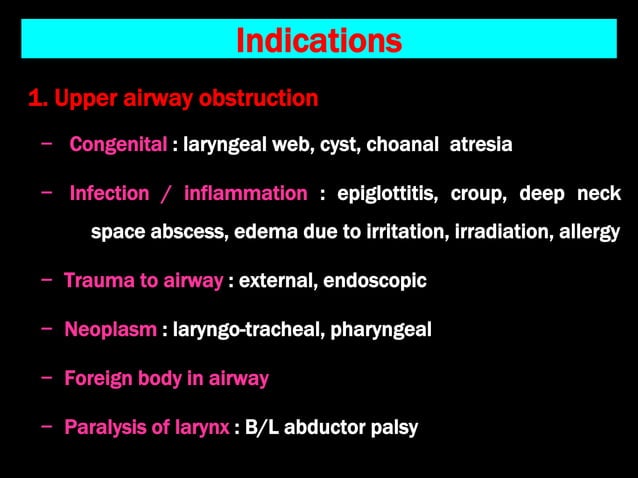 Indications

1. Upper airway obstruction

– Congenital : laryngeal web, cyst, choanal atresia

– Infection / inflammation : epiglottitis, croup, deep neck space abscess, edema due to irritation, irradiation, allergy

– Trauma to airway : external, endoscopic

– Neoplasm : laryngo-tracheal, pharyngeal

– Foreign body in airway

– Paralysis of larynx : B/L abductor palsy